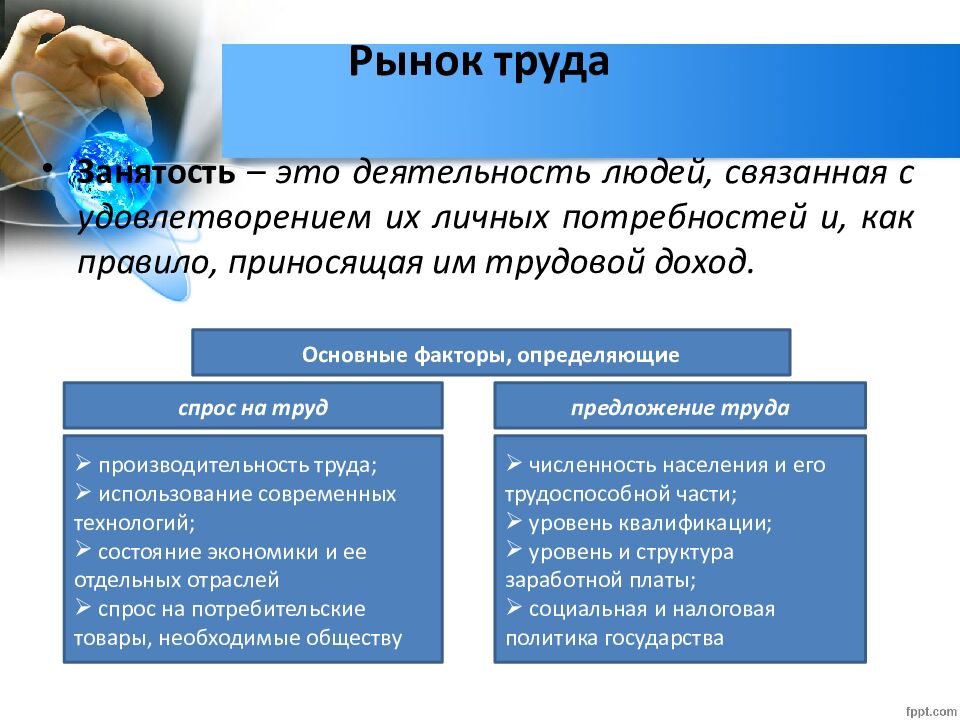 Рынок труда

• Занятость – это деятельность людей, связанная с удовлетворением их личных потребностей и, как правило, приносящая им трудовой доход.

Основные факторы, определяющие

спрос на труд

➢ производительность труда;
➢ использование современных технологий;
➢ состояние экономики и ее отдельных отраслей
➢ спрос на потребительские товары, необходимые обществу

предложение труда

➢ численность населения и его трудоспособной части;
➢ уровень квалификации;
➢ уровень и структура заработной платы;
➢ социальная и налоговая политика государства

fppt.com